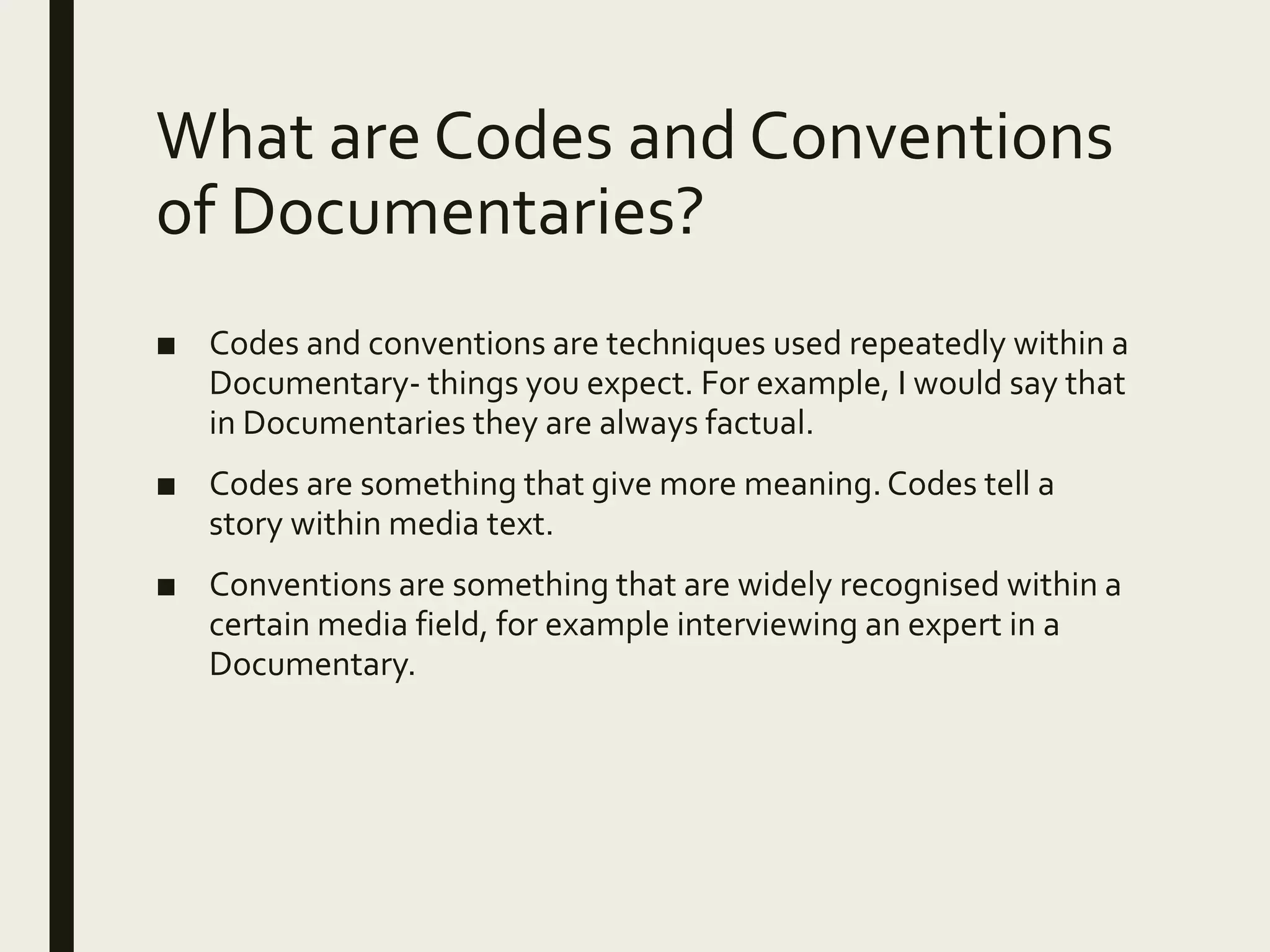 What are Codes and Conventions of Documentaries?

■ Codes and conventions are techniques used repeatedly within a Documentary- things you expect. For example, I would say that in Documentaries they are always factual.

■ Codes are something that give more meaning. Codes tell a story within media text.

■ Conventions are something that are widely recognised within a certain media field, for example interviewing an expert in a Documentary.